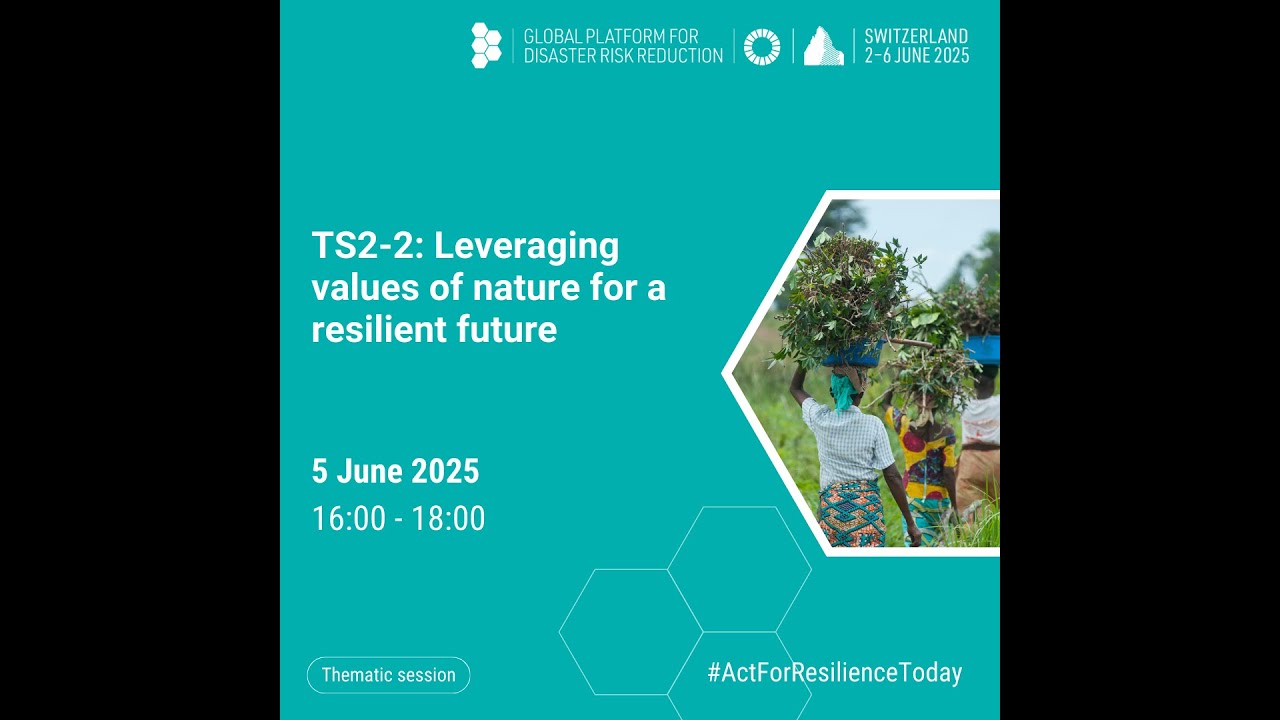 GLOBAL PLATFORM FOR DISASTER RISK REDUCTION

SWITZERLAND 2–6 JUNE 2025

TS2-2: Leveraging values of nature for a resilient future

5 June 2025

16:00 - 18:00

Thematic session

#ActForResilienceToday